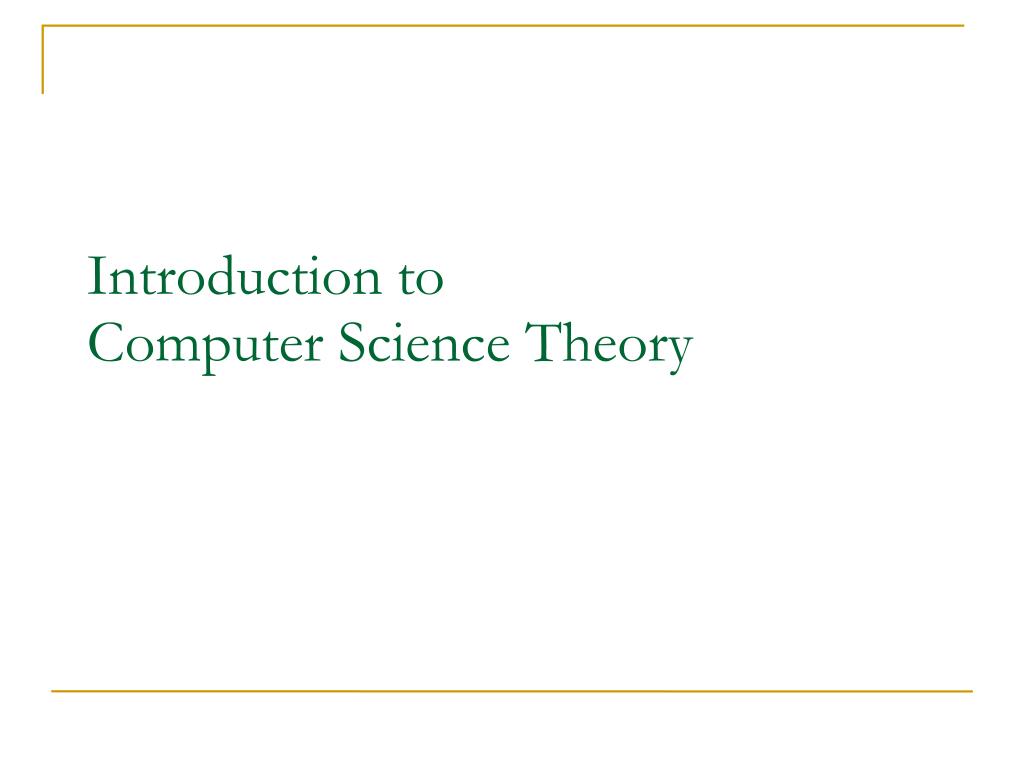 Introduction to
Computer Science Theory